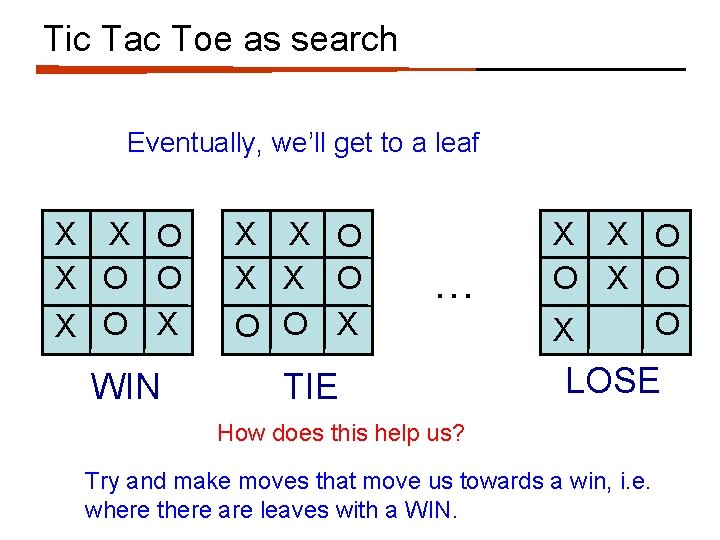 Tic Tac Toe as search

Eventually, we'll get to a leaf

| X | X | O |
|---|---|---|
| X | O | O |
| X | O | X |

WIN

| X | X | O |
|---|---|---|
| X | X | O |
| O | O | X |

TIE

...

| X | X | O |
|---|---|---|
| O | X | O |
| X |  | O |

LOSE

How does this help us?

Try and make moves that move us towards a win, i.e. where there are leaves with a WIN.